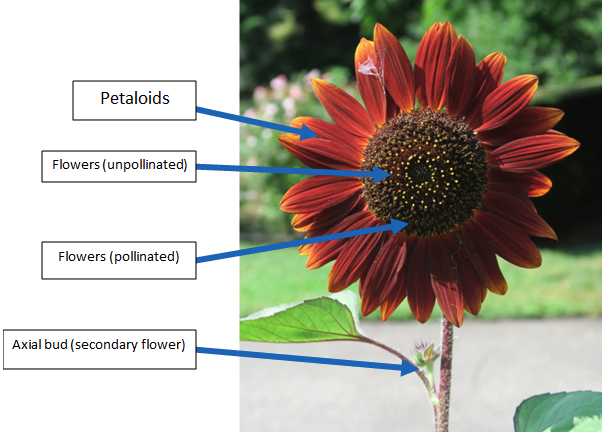 Petaloids

Flowers (unpollinated)

Flowers (pollinated)

Axial bud (secondary flower)